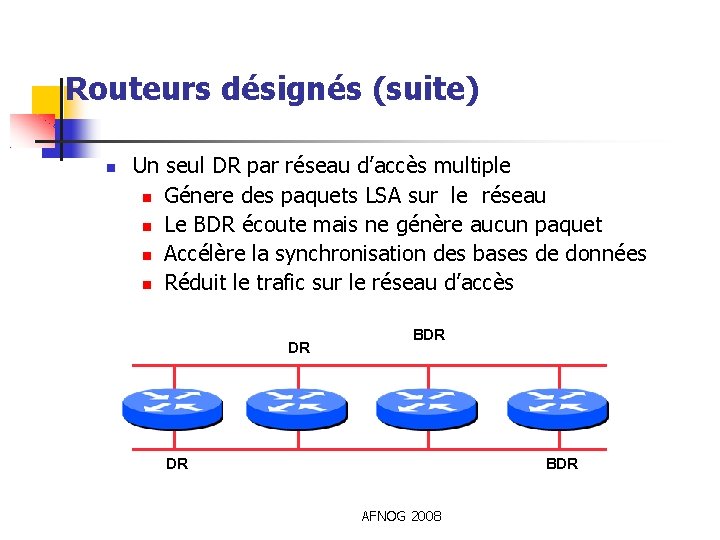 Routeurs désignés (suite)

Un seul DR par réseau d'accès multiple

Génere des paquets LSA sur le réseau

Le BDR écoute mais ne génère aucun paquet

Accélère la synchronisation des bases de données

Réduit le trafic sur le réseau d'accès

DR

BDR

DR

BDR

AFNOG 2008